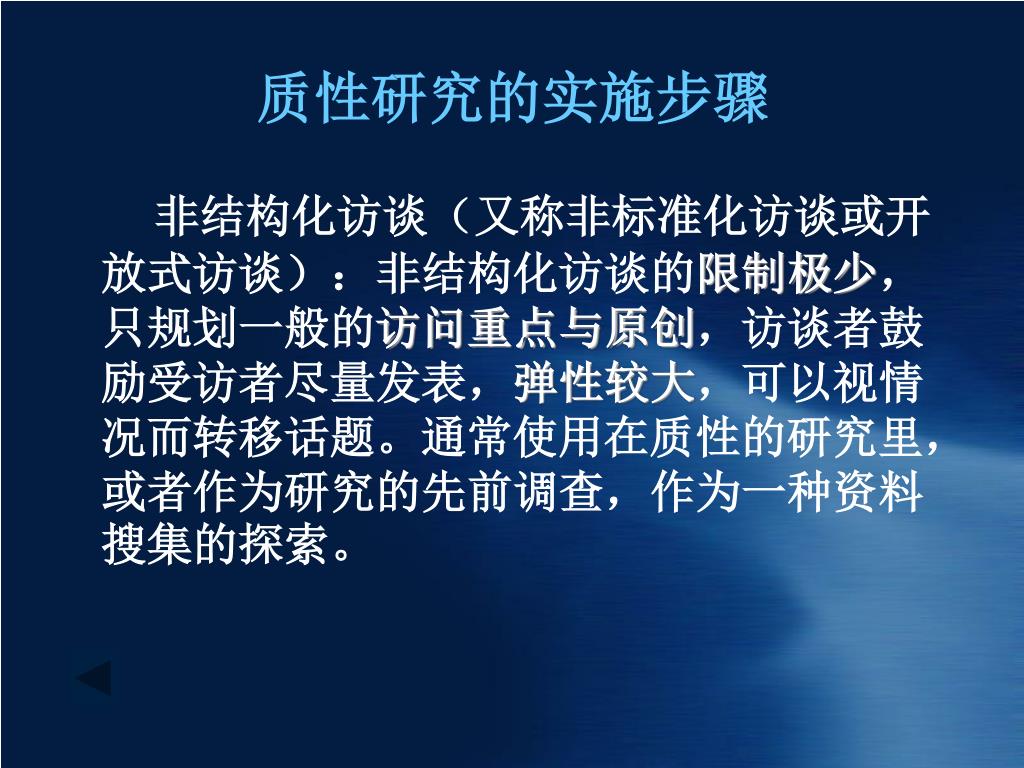 质性研究的实施步骤

非结构化访谈（又称非标准化访谈或开放式访谈）：非结构化访谈的限制极少，只规划一般的访问重点与原创，访谈者鼓励受访者尽量发表，弹性较大，可以视情况而转移话题。通常使用在质性的研究里，或者作为研究的先前调查，作为一种资料搜集的探索。